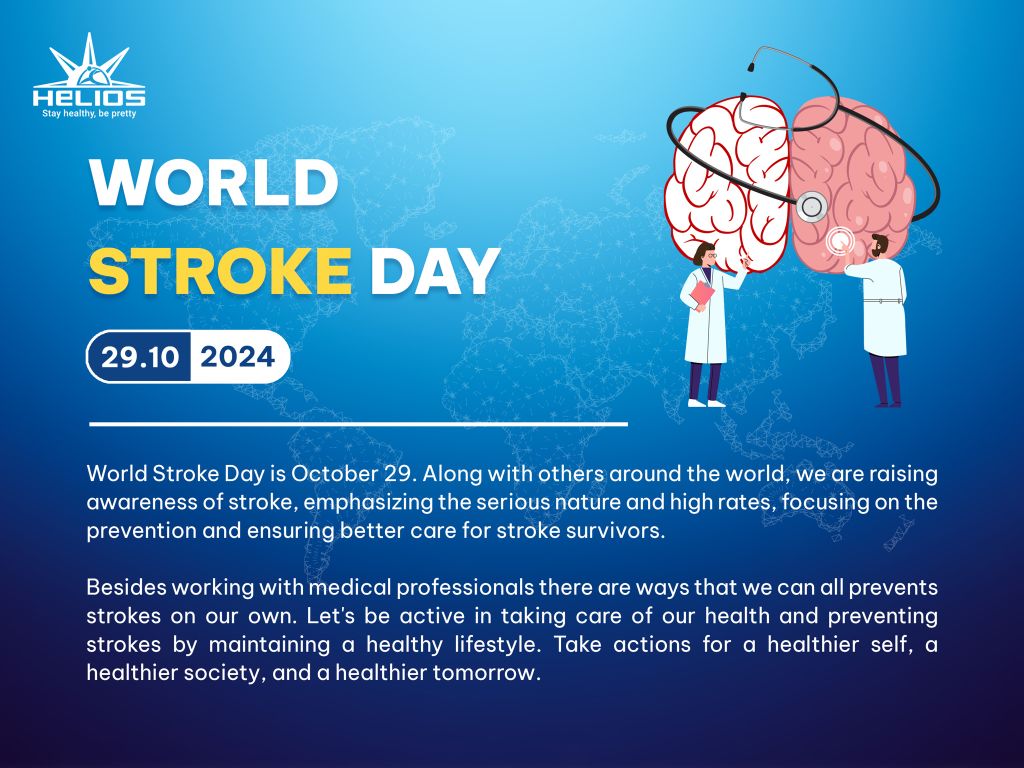 HELIOS
Stay healthy, be pretty

WORLD
STROKE DAY

29.10 2024

World Stroke Day is October 29. Along with others around the world, we are raising awareness of stroke, emphasizing the serious nature and high rates, focusing on the prevention and ensuring better care for stroke survivors.

Besides working with medical professionals there are ways that we can all prevents strokes on our own. Let's be active in taking care of our health and preventing strokes by maintaining a healthy lifestyle. Take actions for a healthier self, a healthier society, and a healthier tomorrow.